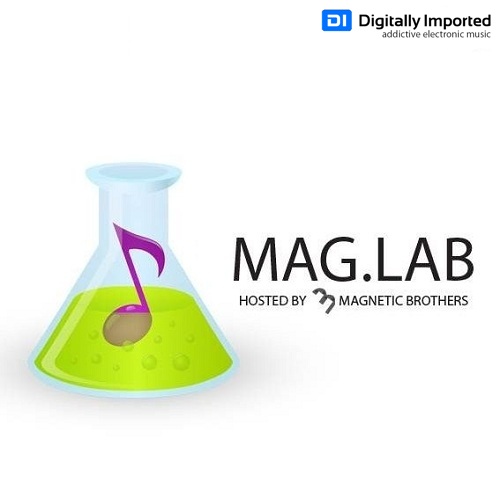 DI Digitally Imported
addictive electronic music

MAG.LAB
HOSTED BY MAGNETIC BROTHERS